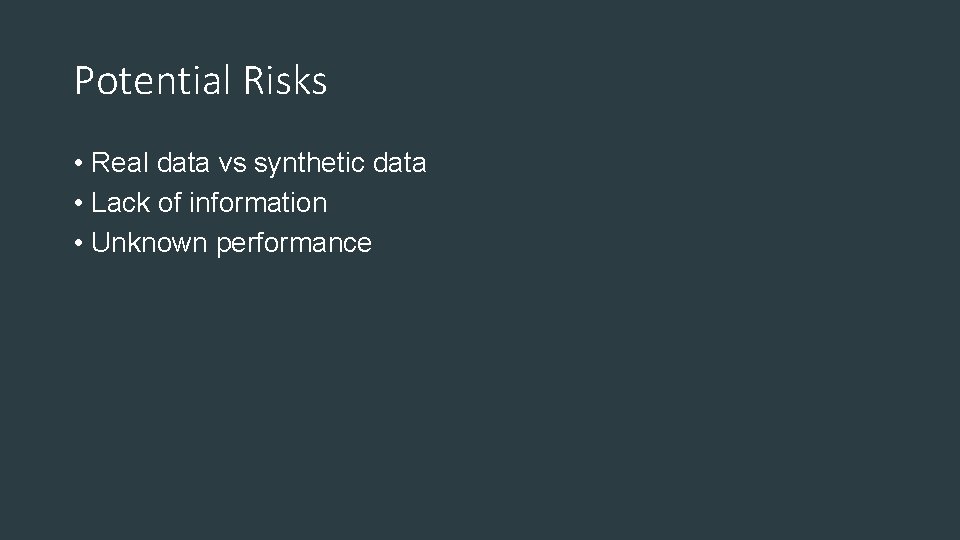 Potential Risks

• Real data vs synthetic data
• Lack of information
• Unknown performance